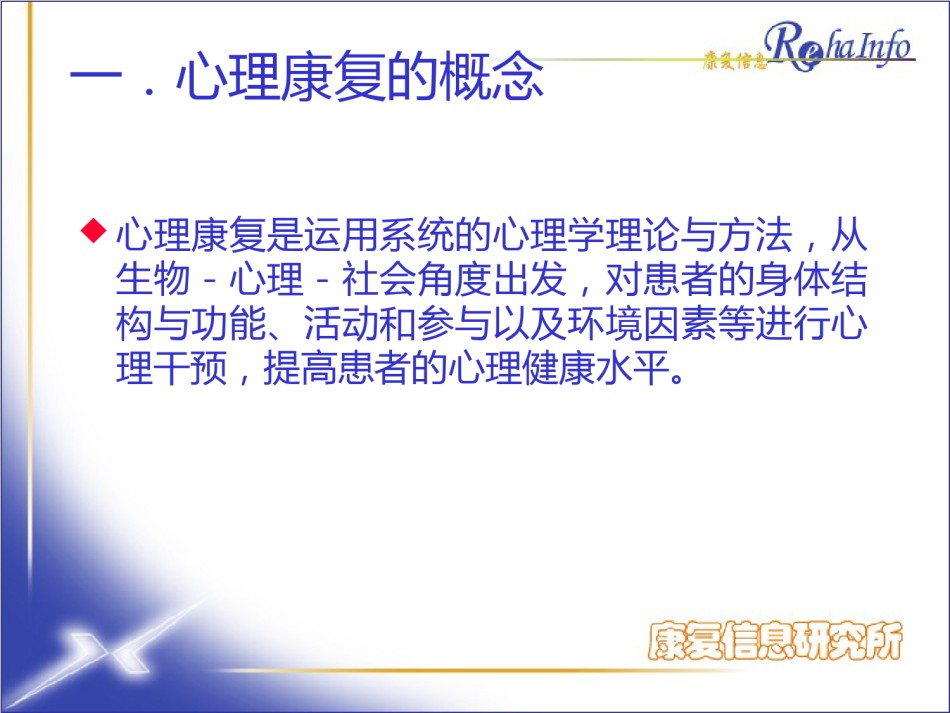 一．心理康复的概念

康复信息 RehaInfo

◆ 心理康复是运用系统的心理学理论与方法，从生物－心理－社会角度出发，对患者的身体结构与功能、活动和参与以及环境因素等进行心理干预，提高患者的心理健康水平。

康复信息研究所